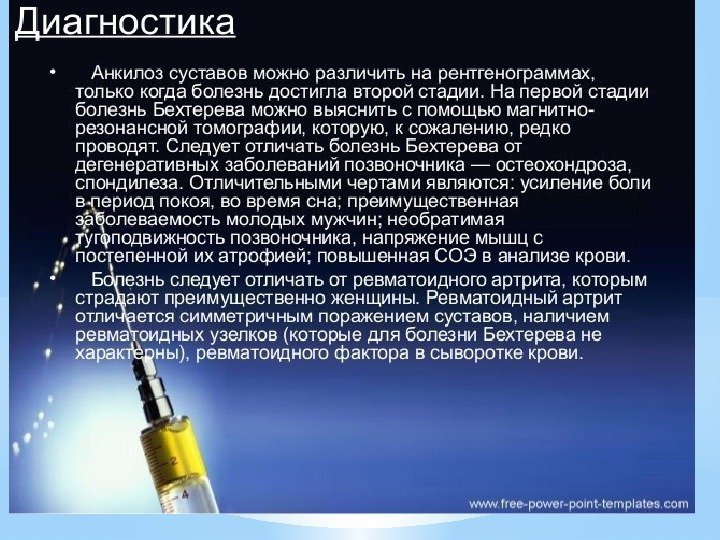 Диагностика

• Анкилоз суставов можно различить на рентгенограммах, только когда болезнь достигла второй стадии. На первой стадии болезнь Бехтерева можно выяснить с помощью магнитно-резонансной томографии, которую, к сожалению, редко проводят. Следует отличать болезнь Бехтерева от дегенеративных заболеваний позвоночника — остеохондроза, спондилеза. Отличительными чертами являются: усиление боли в период покоя, во время сна; преимущественная заболеваемость молодых мужчин; необратимая тугоподвижность позвоночника, напряжение мышц с постепенной их атрофией; повышенная СОЭ в анализе крови.

• Болезнь следует отличать от ревматоидного артрита, которым страдают преимущественно женщины. Ревматоидный артрит отличается симметричным поражением суставов, наличием ревматоидных узелков (которые для болезни Бехтерева не характерны), ревматоидного фактора в сыворотке крови.

2

4

www.free-power-point-templates.com